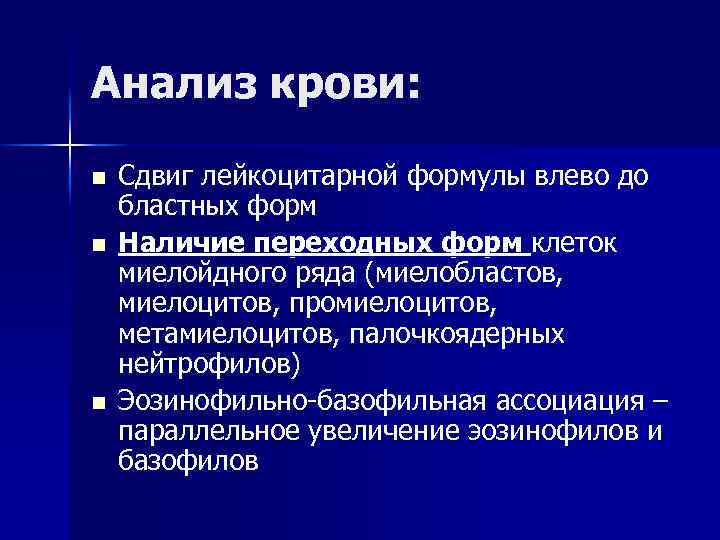 Анализ крови:

■ Сдвиг лейкоцитарной формулы влево до бластных форм

■ Наличие переходных форм клеток миелойдного ряда (миелобластов, миелоцитов, промиелоцитов, метамиелоцитов, палочкоядерных нейтрофилов)

■ Эозинофильно-базофильная ассоциация – параллельное увеличение эозинофилов и базофилов